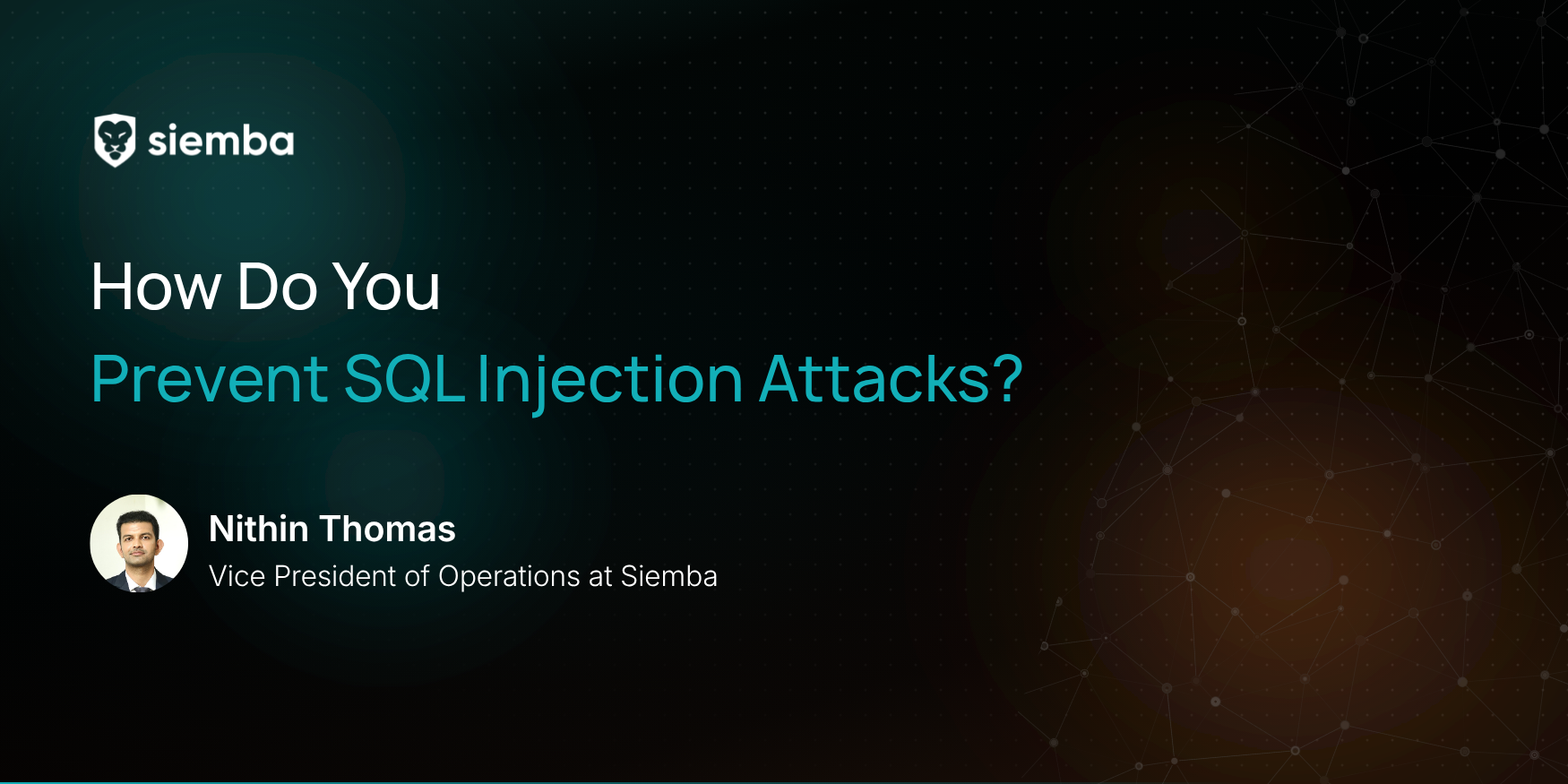 siemba

How Do You
Prevent SQL Injection Attacks?

Nithin Thomas
Vice President of Operations at Siemba